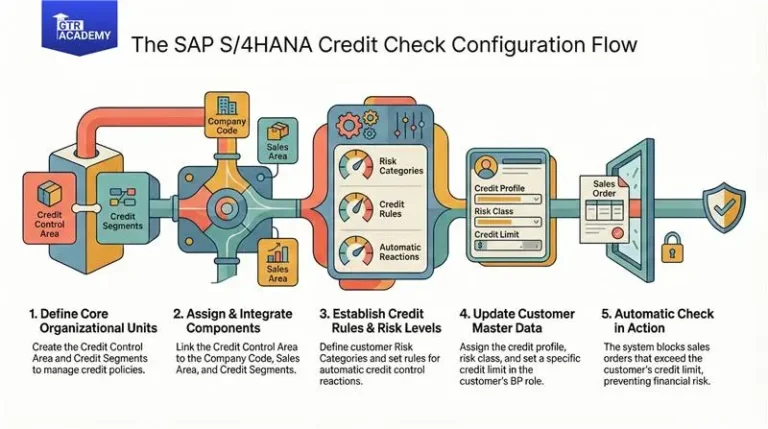 GTR ACADEMY

The SAP S/4HANA Credit Check Configuration Flow

Credit Control Area

Credit Segments

Company Code

Sales Area

Sales Area

Risk Categories

Credit Rules

Automatic Reactions

Credit Profile

Risk Class

Credit Limit

$

Sales Order

1. Define Core Organizational Units

Create the Credit Control Area and Credit Segments to manage credit policies.

2. Assign & Integrate Components

Link the Credit Control Area to the Company Code, Sales Area, and Credit Segments.

3. Establish Credit Rules & Risk Levels

Define customer Risk Categories and set rules for automatic credit control reactions.

4. Update Customer Master Data

Assign the credit profile, risk class, and set a specific credit limit in the customer's BP role.

5. Automatic Check in Action

The system blocks sales orders that exceed the customer's credit limit, preventing financial risk.